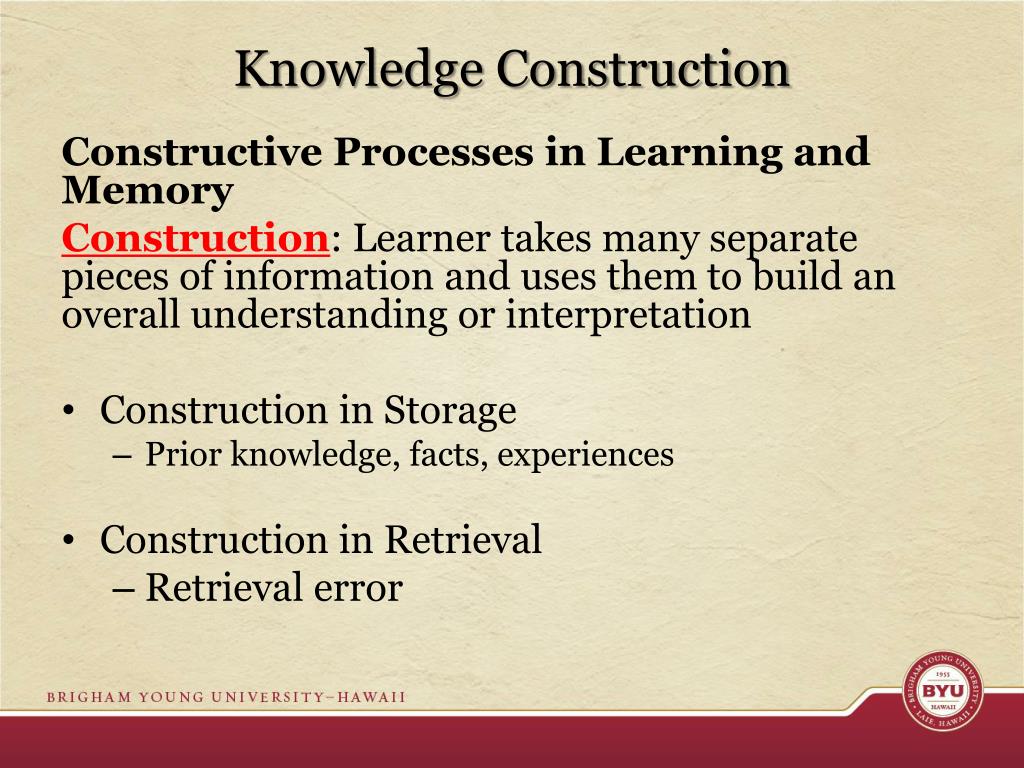 Knowledge Construction

Constructive Processes in Learning and Memory

Construction: Learner takes many separate pieces of information and uses them to build an overall understanding or interpretation

• Construction in Storage
– Prior knowledge, facts, experiences

• Construction in Retrieval
– Retrieval error

BRIGHAM YOUNG UNIVERSITY–HAWAII

BRIGHAM YOUNG UNIVERSITY 1955 BYU HAWAII LAIE, HAWAII